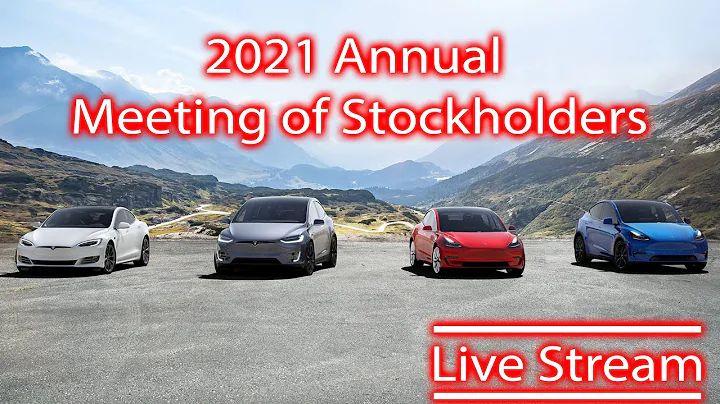 2021 Annual
Meeting of Stockholders

Live Stream